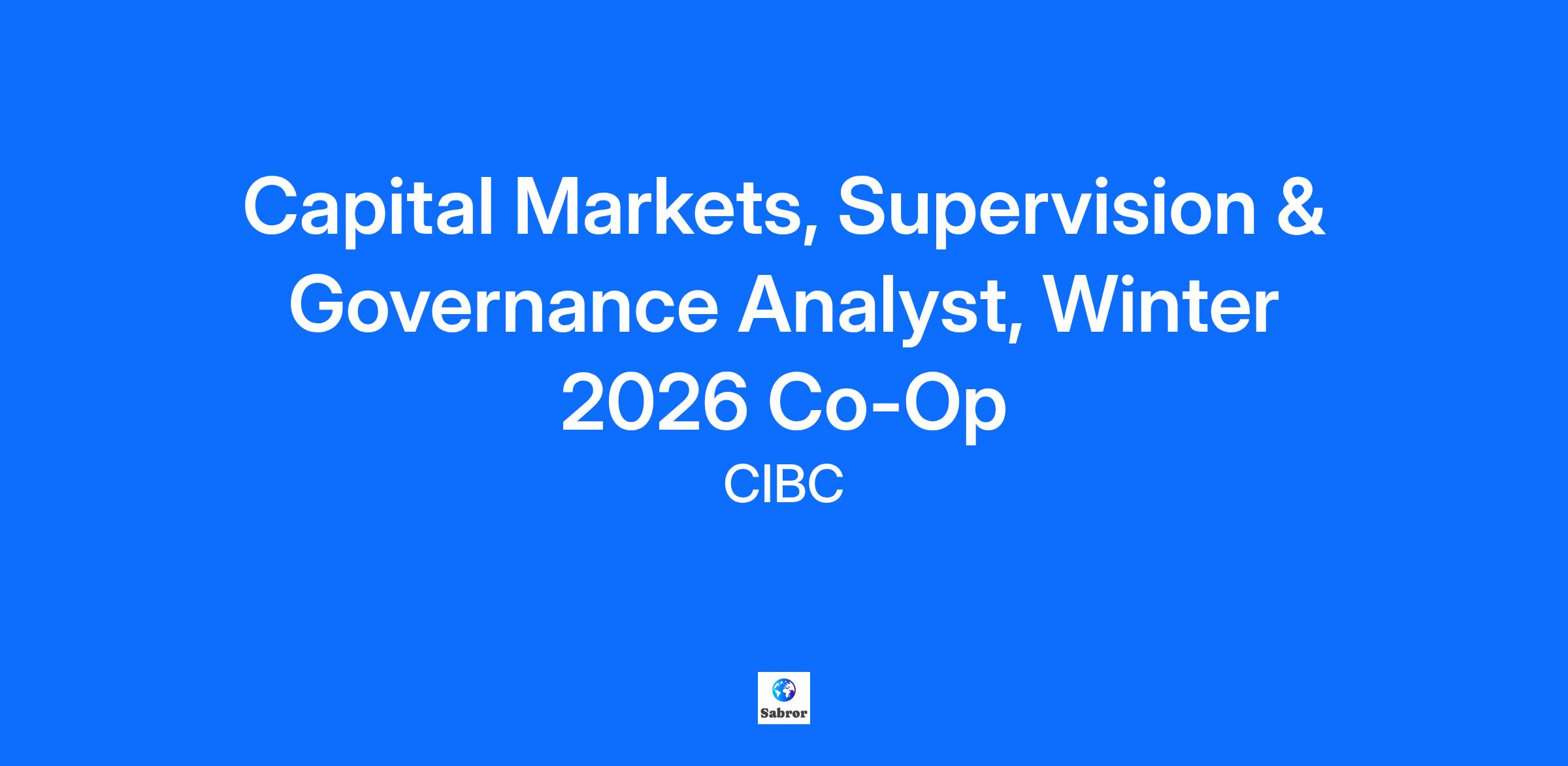 Capital Markets, Supervision & Governance Analyst, Winter 2026 Co-Op

CIBC

Sabror